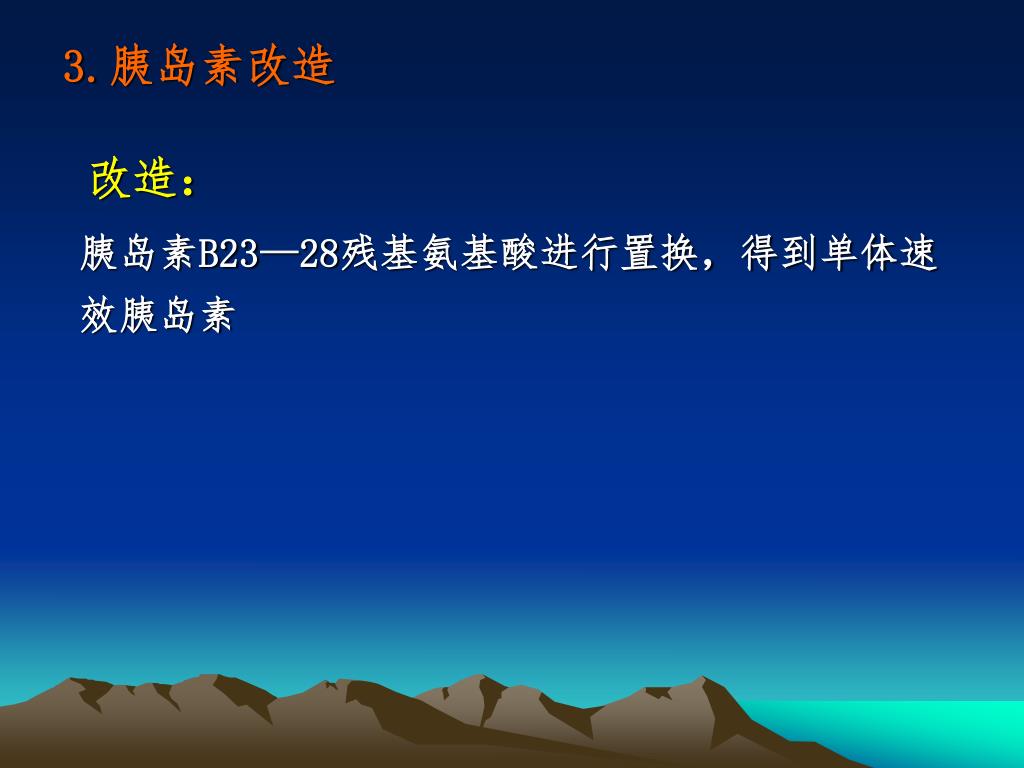 3.胰岛素改造

改造：

胰岛素B23—28残基氨基酸进行置换，得到单体速效胰岛素